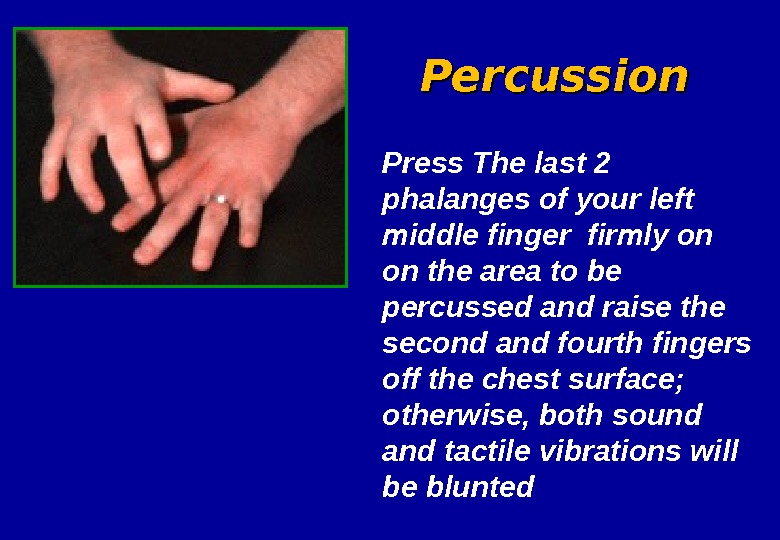 Percussion

Press The last 2 phalanges of your left middle finger firmly on on the area to be percussed and raise the second and fourth fingers off the chest surface; otherwise, both sound and tactile vibrations will be blunted